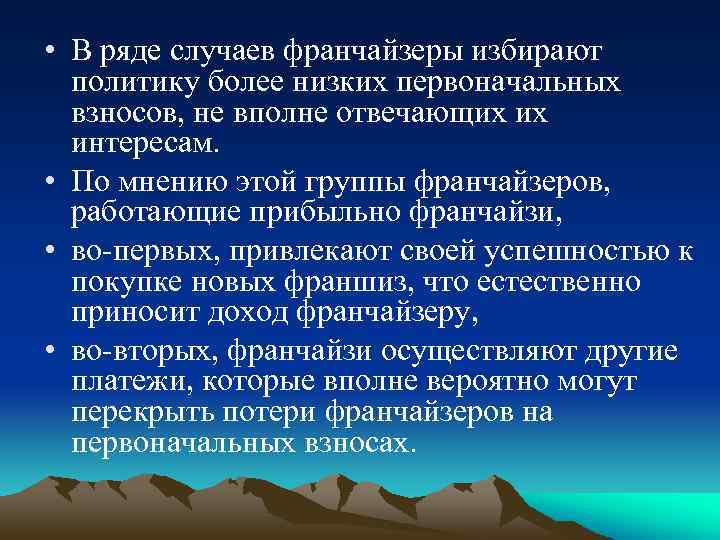 • В ряде случаев франчайзеры избирают политику более низких первоначальных взносов, не вполне отвечающих их интересам.

• По мнению этой группы франчайзеров, работающие прибыльно франчайзи,

• во-первых, привлекают своей успешностью к покупке новых франшиз, что естественно приносит доход франчайзеру,

• во-вторых, франчайзи осуществляют другие платежи, которые вполне вероятно могут перекрыть потери франчайзеров на первоначальных взносах.